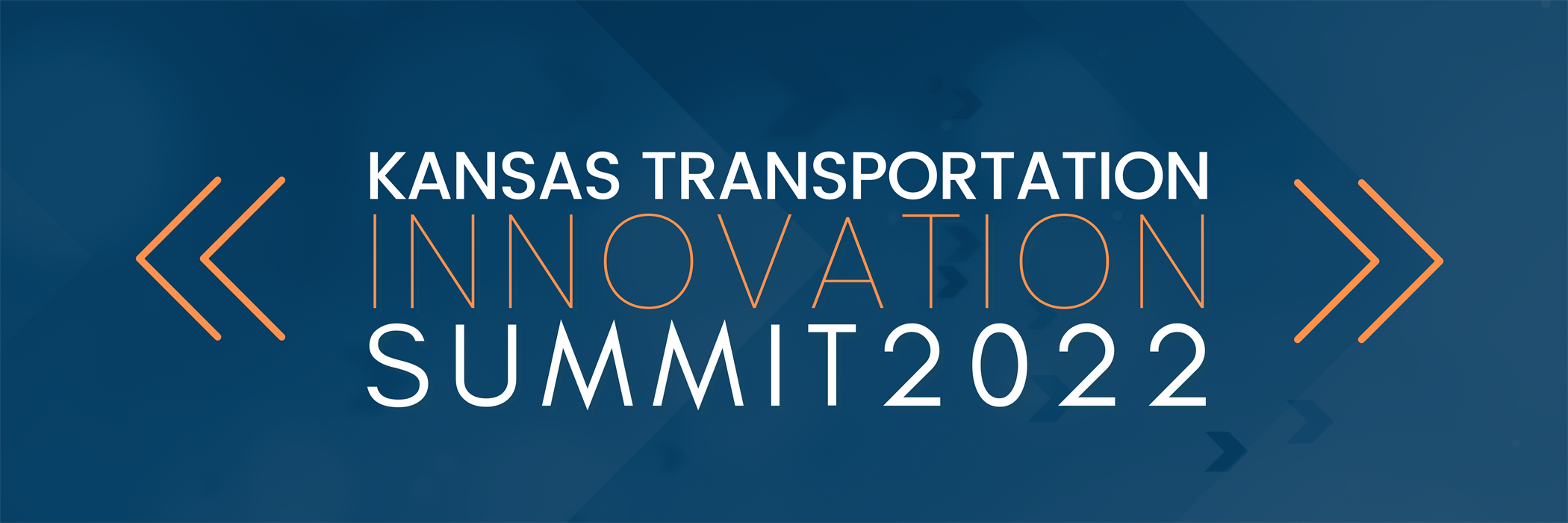 KANSAS TRANSPORTATION
INNOVATION
SUMMIT2022